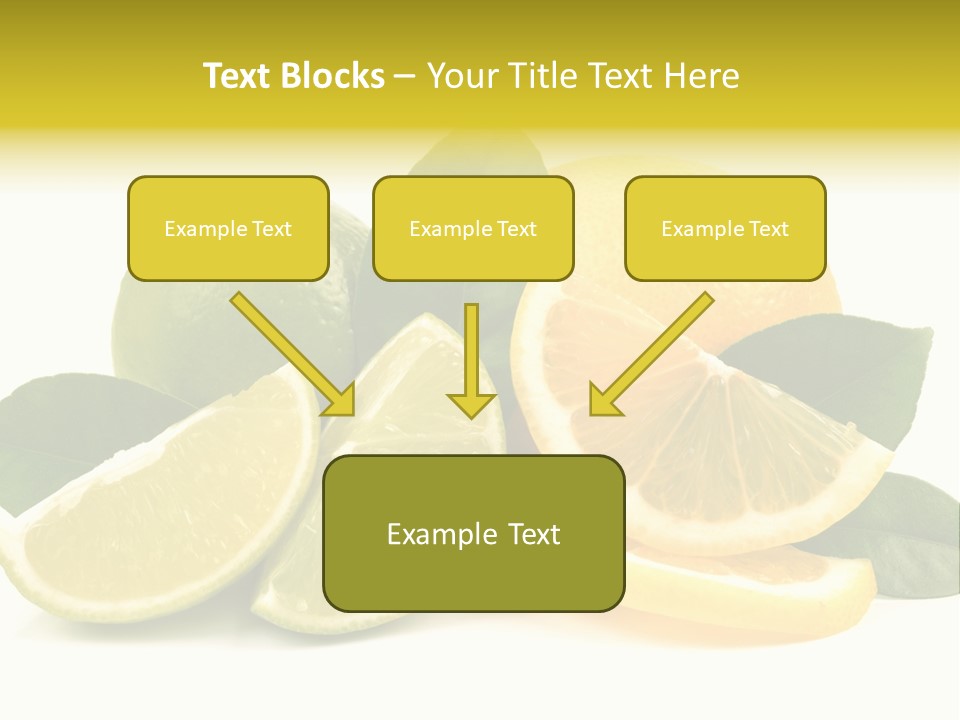 Text Blocks – Your Title Text Here

Example Text

Example Text

Example Text

Example Text